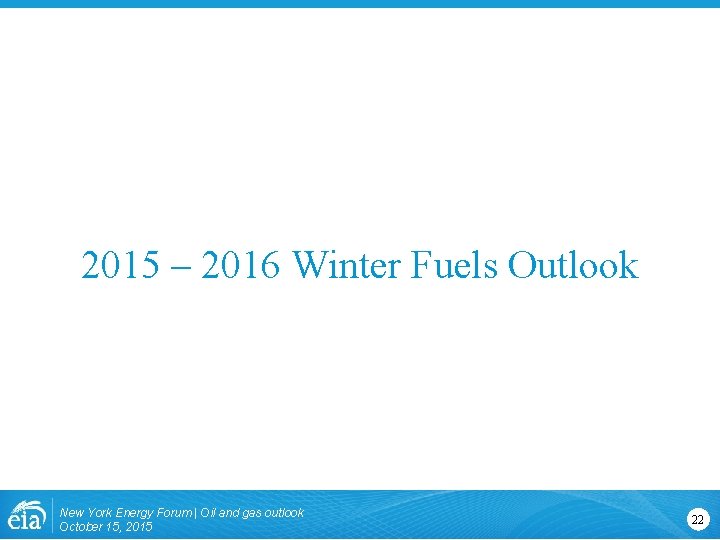 2015 – 2016 Winter Fuels Outlook

eia

New York Energy Forum | Oil and gas outlook
October 15, 2015

22